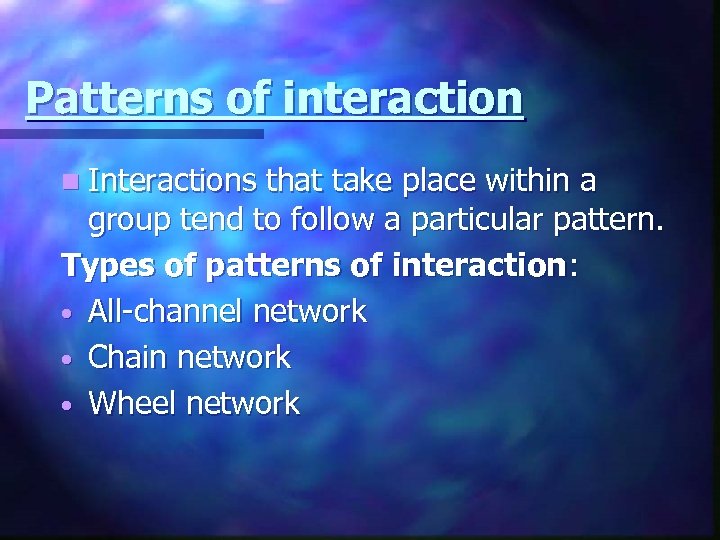 Patterns of interaction

Interactions that take place within a group tend to follow a particular pattern.

Types of patterns of interaction:

• All-channel network
• Chain network
• Wheel network